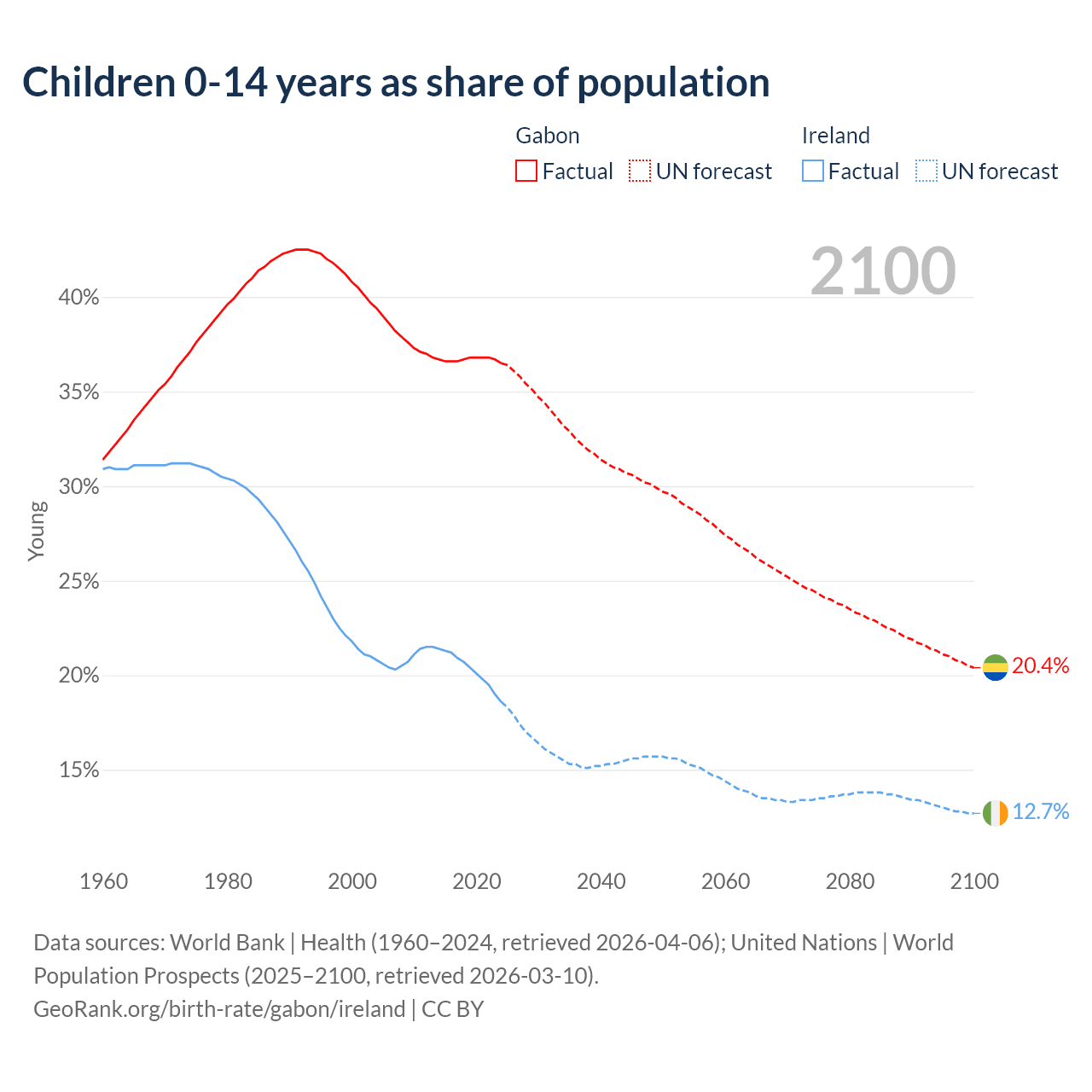 Children 0-14 years as share of population

Gabon
Factual UN forecast

Ireland
Factual UN forecast

2100

40%
35%
30%
25%
20%
15%

Young

20.4%
12.7%

1960 1980 2000 2020 2040 2060 2080 2100

Data sources: World Bank | Health (1960–2024, retrieved 2026-04-06); United Nations | World Population Prospects (2025–2100, retrieved 2026-03-10).
GeoRank.org/birth-rate/gabon/ireland | CC BY